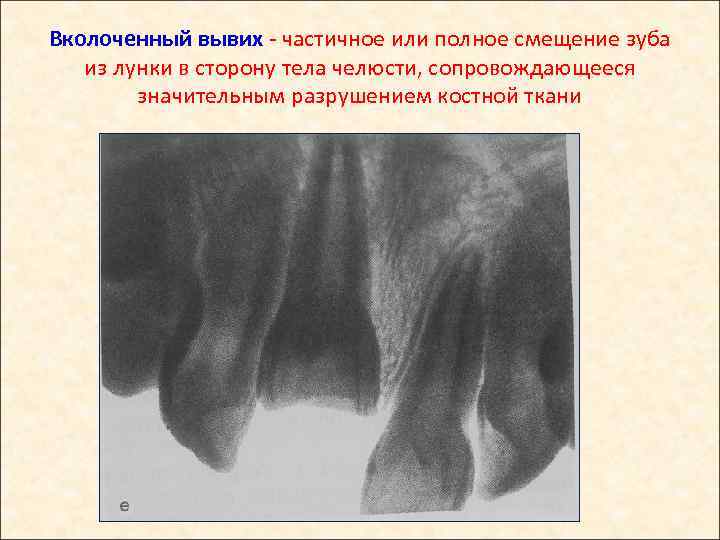 Вколоченный вывих - частичное или полное смещение зуба из лунки в сторону тела челюсти, сопровождающееся значительным разрушением костной ткани

e